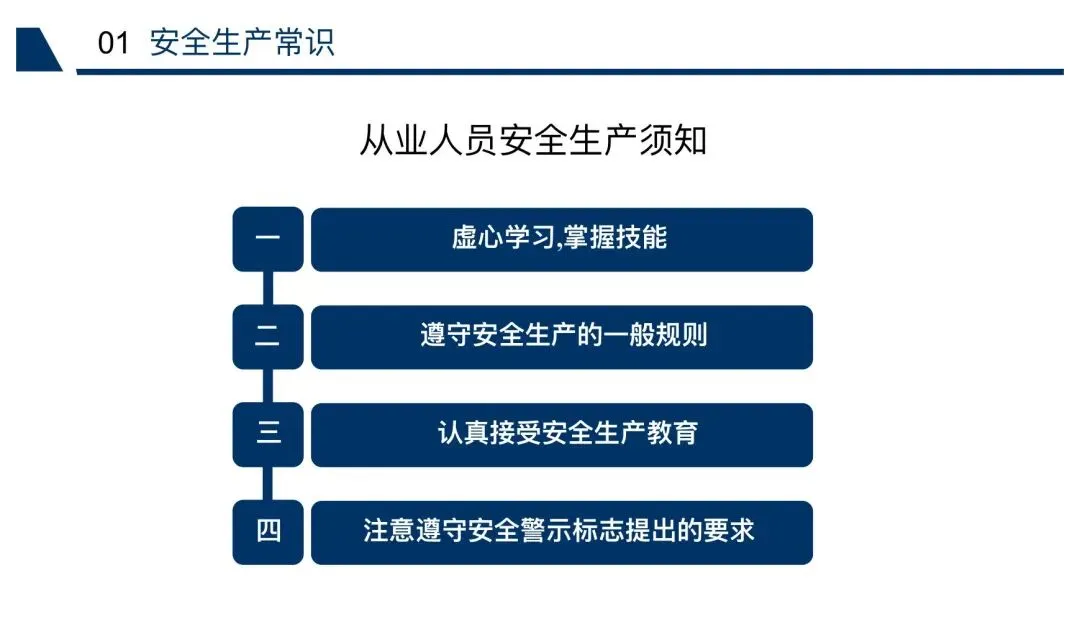 01 安全生产常识

从业人员安全生产须知

一 虚心学习,掌握技能

二 遵守安全生产的一般规则

三 认真接受安全生产教育

四 注意遵守安全警示标志提出的要求